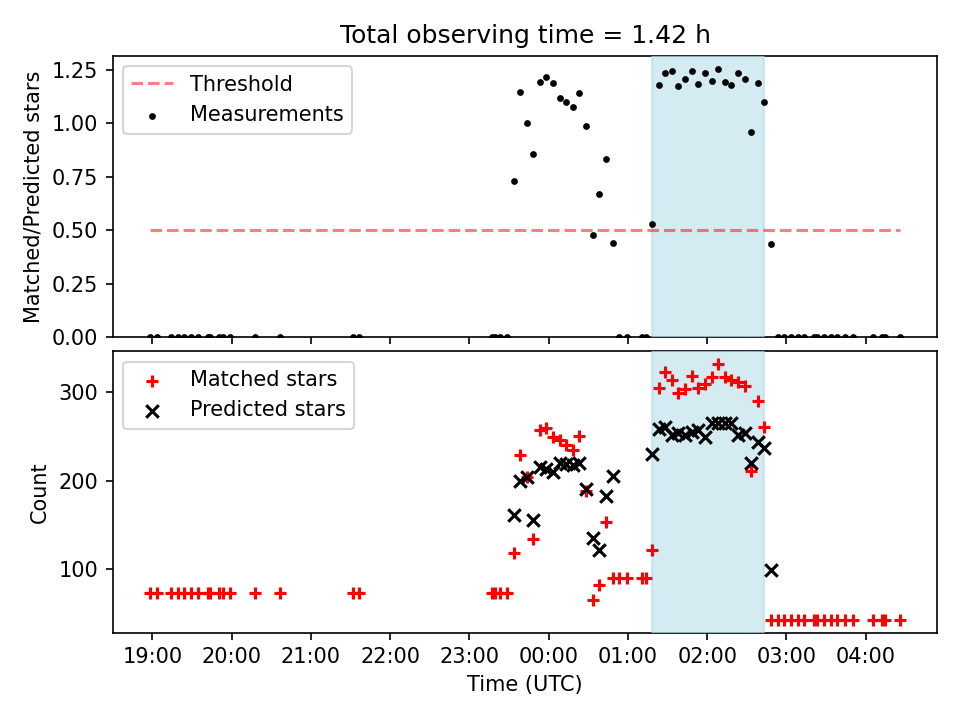 Total observing time = 1.42 h

Threshold
Measurements

Matched/Predicted stars

1.25
1.00
0.75
0.50
0.25
0.00

Matched stars
Predicted stars

Count

300
200
100

19:00 20:00 21:00 22:00 23:00 00:00 01:00 02:00 03:00 04:00

Time (UTC)